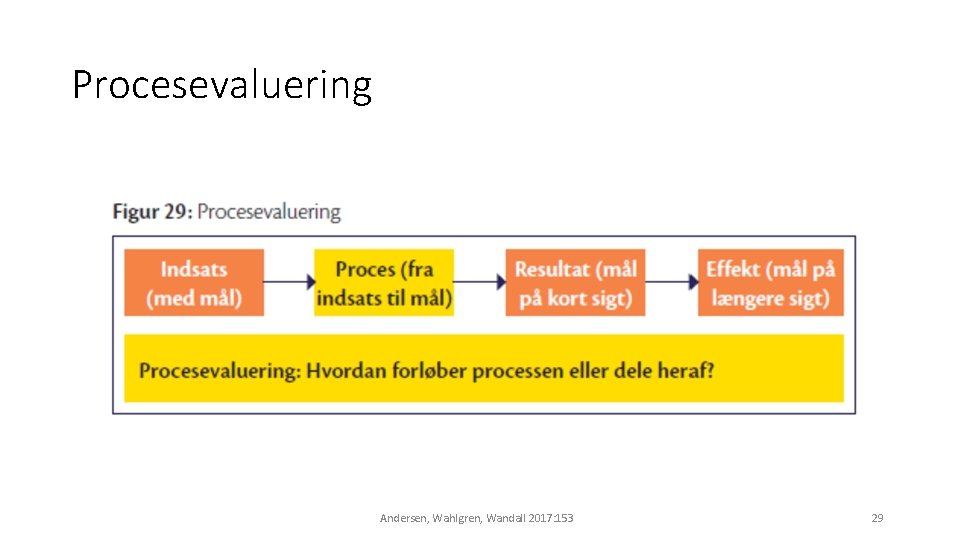 Procesevaluering

Figur 29: Procesevaluering

Indsats (med mål)

Proces (fra indsats til mål)

Resultat (mål på kort sigt)

Effekt (mål på længere sigt)

Procesevaluering: Hvordan forløber processen eller dele heraf?

Andersen, Wahlgren, Wandall 2017:153

29